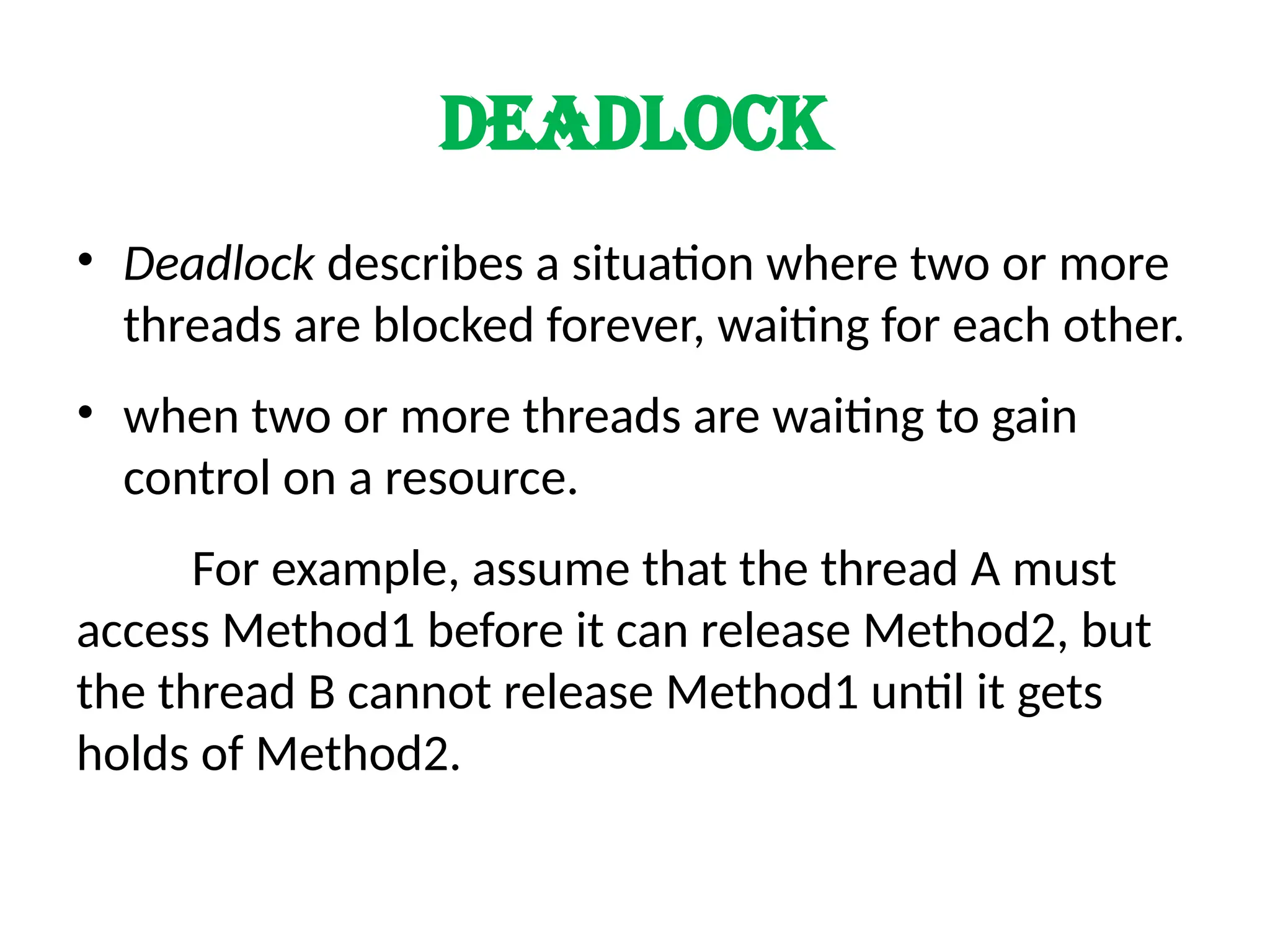 DEADLOCK

• Deadlock describes a situation where two or more threads are blocked forever, waiting for each other.

• when two or more threads are waiting to gain control on a resource.

For example, assume that the thread A must access Method1 before it can release Method2, but the thread B cannot release Method1 until it gets holds of Method2.